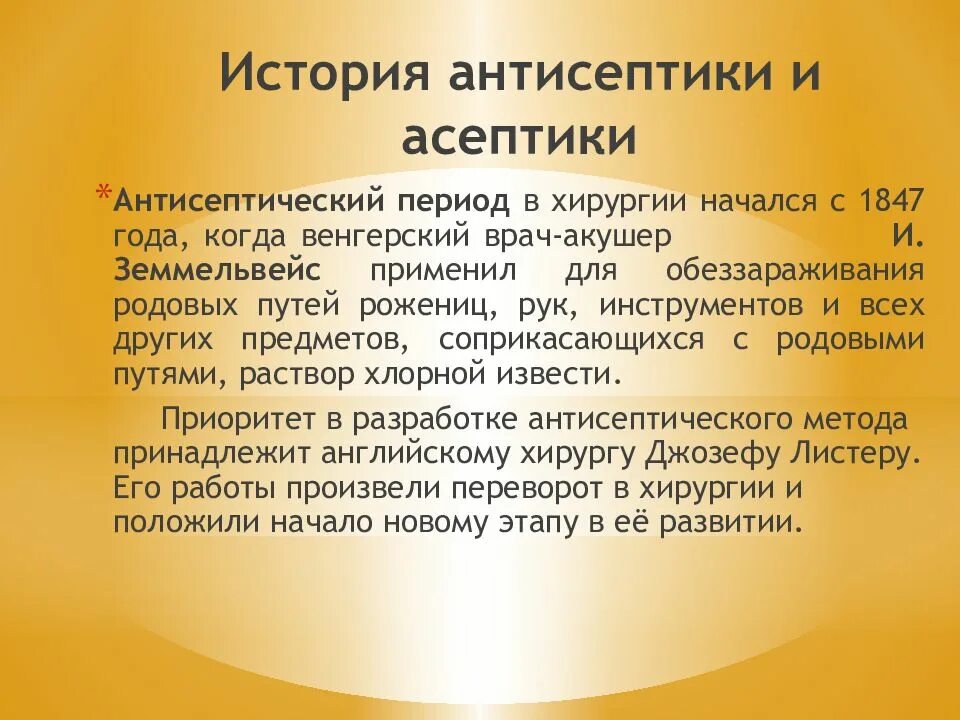 История антисептики и асептики

*Антисептический период в хирургии начался с 1847 года, когда венгерский врач-акушер И. Земмельвейс применил для обеззараживания родовых путей рожениц, рук, инструментов и всех других предметов, соприкасающихся с родовыми путями, раствор хлорной извести.

Приоритет в разработке антисептического метода принадлежит английскому хирургу Джозефу Листеру. Его работы произвели переворот в хирургии и положили начало новому этапу в её развитии.